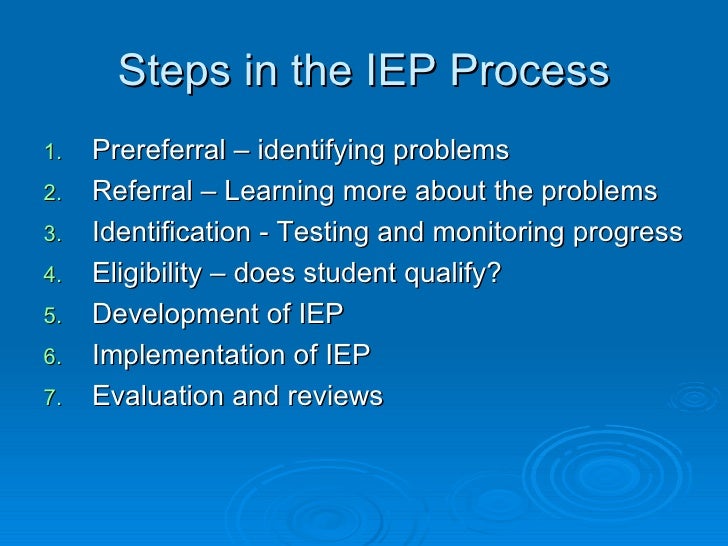 Steps in the IEP Process

1. Prereferral – identifying problems
2. Referral – Learning more about the problems
3. Identification - Testing and monitoring progress
4. Eligibility – does student qualify?
5. Development of IEP
6. Implementation of IEP
7. Evaluation and reviews